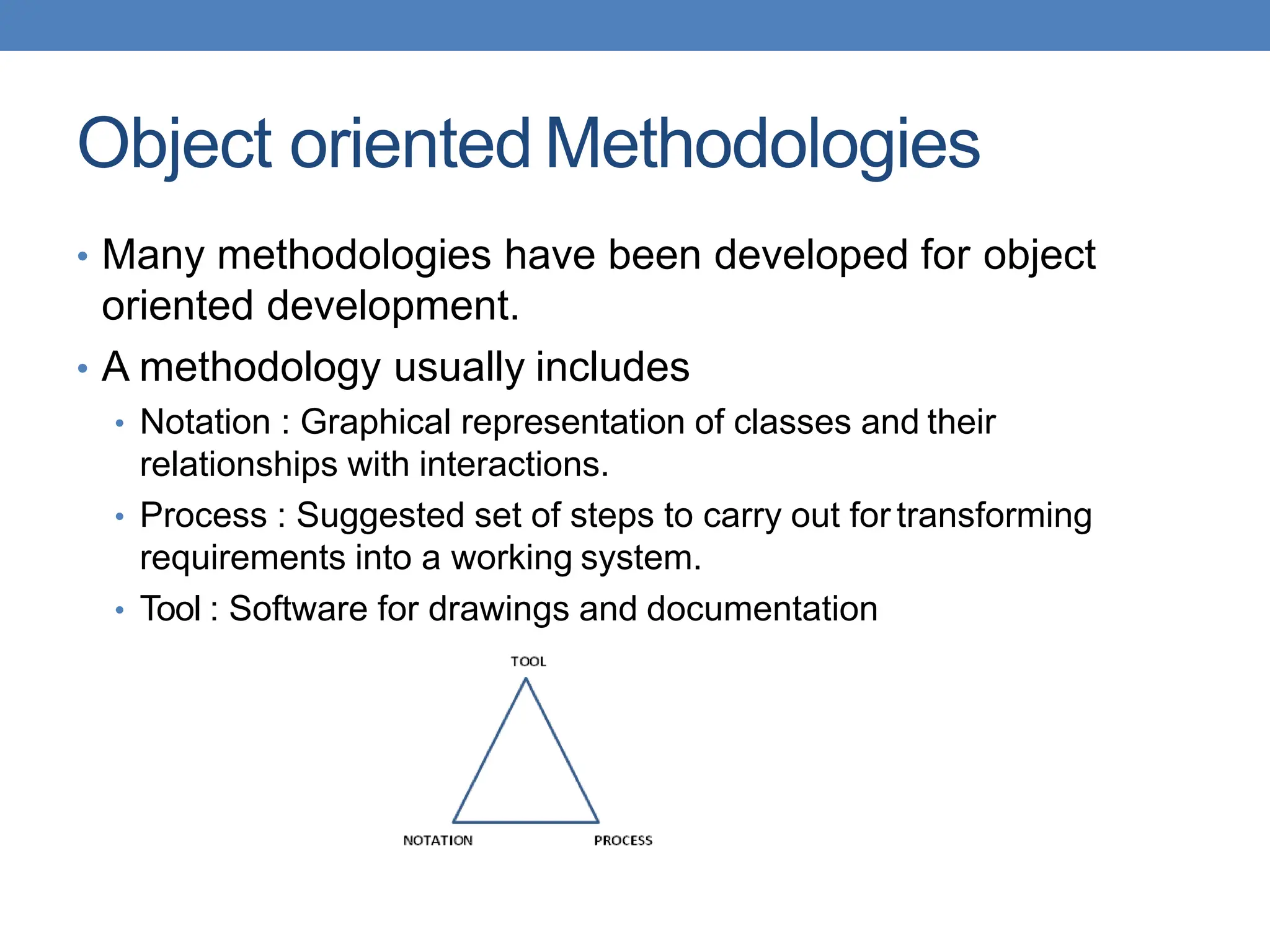 Object oriented Methodologies

• Many methodologies have been developed for object oriented development.

• A methodology usually includes
  • Notation : Graphical representation of classes and their relationships with interactions.
  • Process : Suggested set of steps to carry out for transforming requirements into a working system.
  • Tool : Software for drawings and documentation

TOOL

NOTATION

PROCESS